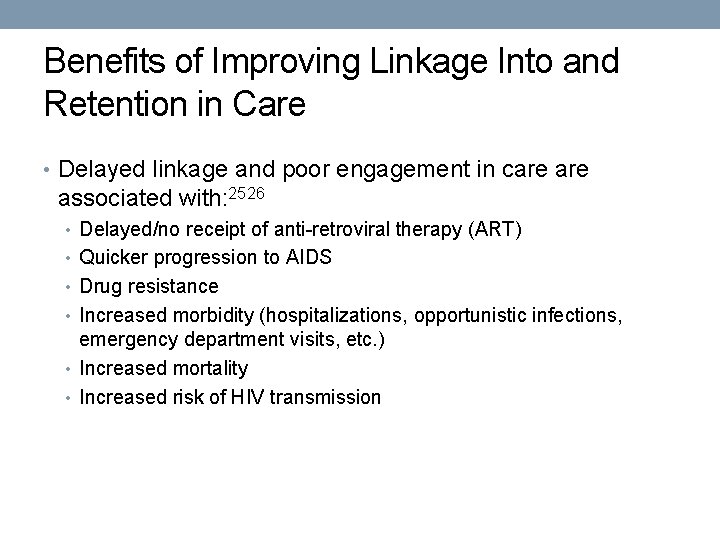 Benefits of Improving Linkage Into and Retention in Care

• Delayed linkage and poor engagement in care are associated with:$^{2526}$
  • Delayed/no receipt of anti-retroviral therapy (ART)
  • Quicker progression to AIDS
  • Drug resistance
  • Increased morbidity (hospitalizations, opportunistic infections, emergency department visits, etc.)
  • Increased mortality
  • Increased risk of HIV transmission